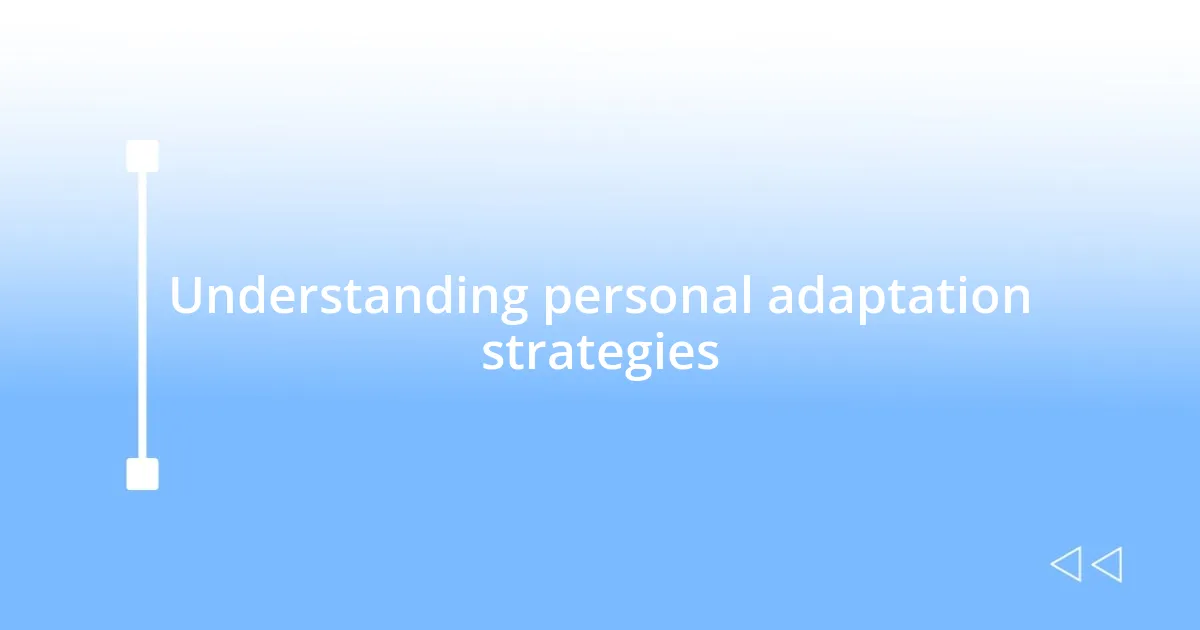 Understanding personal adaptation strategies